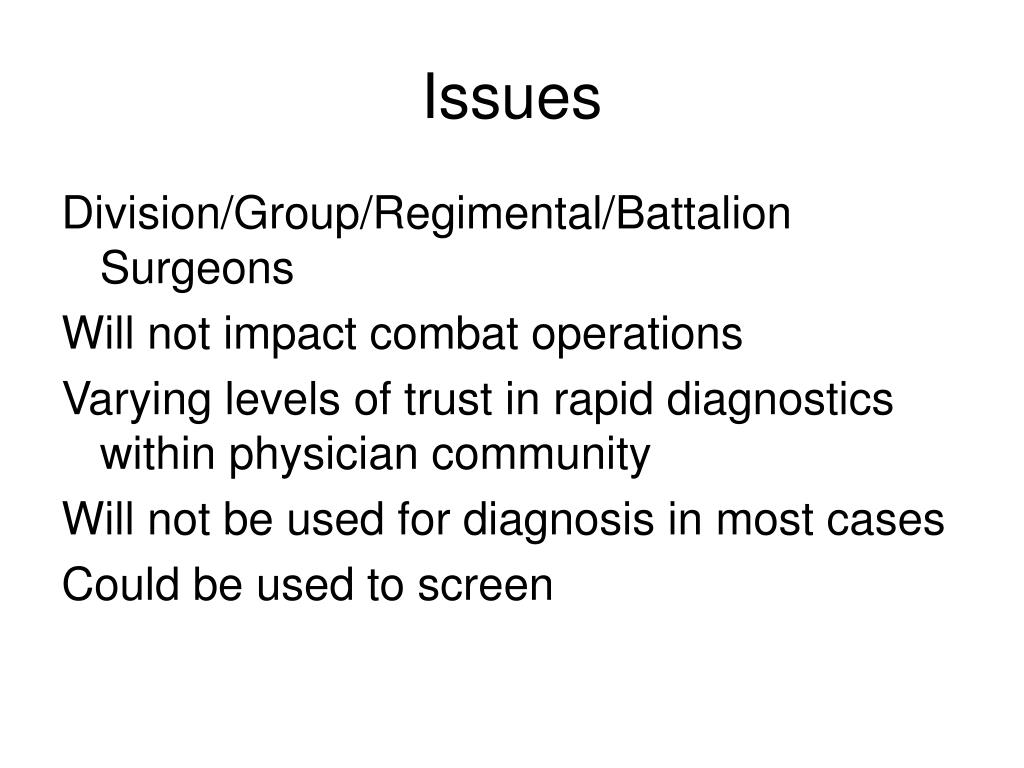 Issues

Division/Group/Regimental/Battalion Surgeons

Will not impact combat operations

Varying levels of trust in rapid diagnostics within physician community

Will not be used for diagnosis in most cases

Could be used to screen